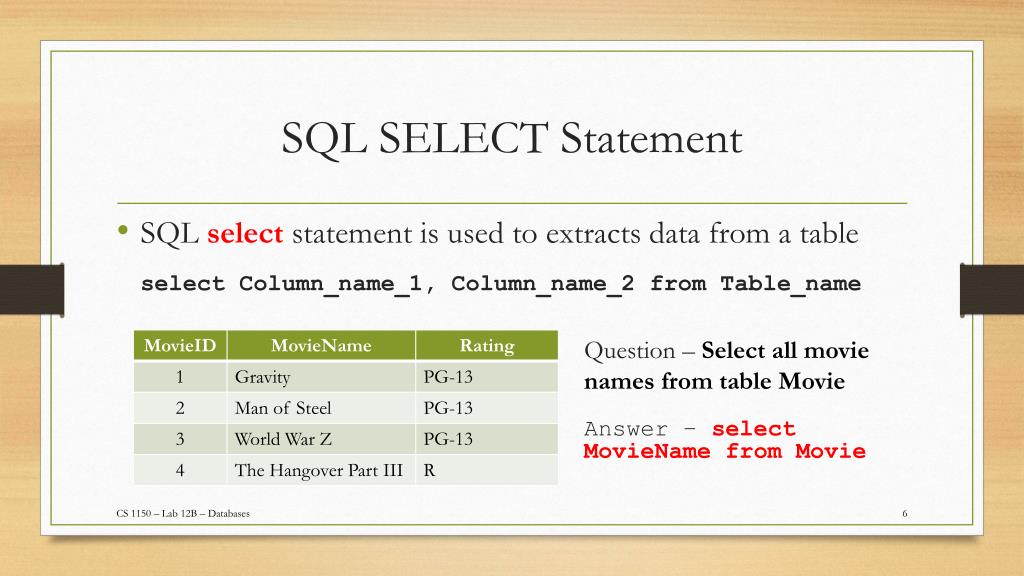 SQL SELECT Statement

• SQL select statement is used to extracts data from a table

select Column_name_1, Column_name_2 from Table_name

| MovieID | MovieName | Rating |
|---|---|---|
| 1 | Gravity | PG-13 |
| 2 | Man of Steel | PG-13 |
| 3 | World War Z | PG-13 |
| 4 | The Hangover Part III | R |

Question – Select all movie names from table Movie

Answer – select MovieName from Movie

CS 1150 – Lab 12B – Databases

6